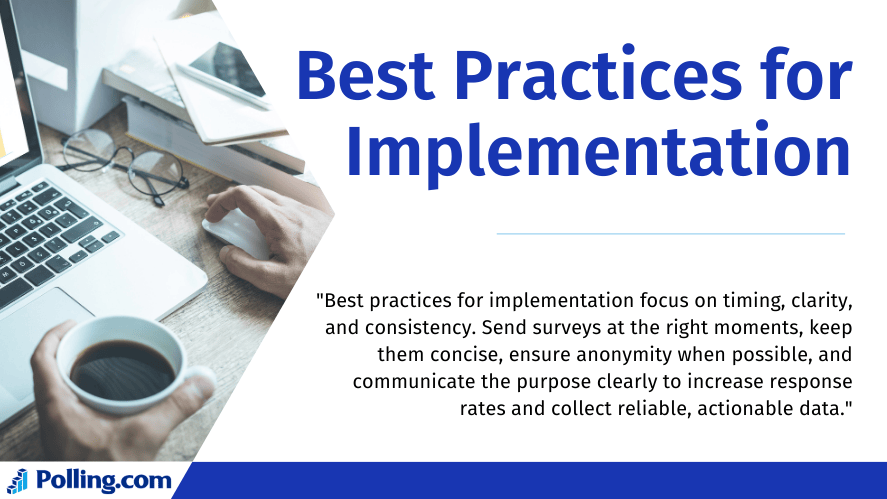 Best Practices for Implementation

"Best practices for implementation focus on timing, clarity, and consistency. Send surveys at the right moments, keep them concise, ensure anonymity when possible, and communicate the purpose clearly to increase response rates and collect reliable, actionable data."

Polling.com